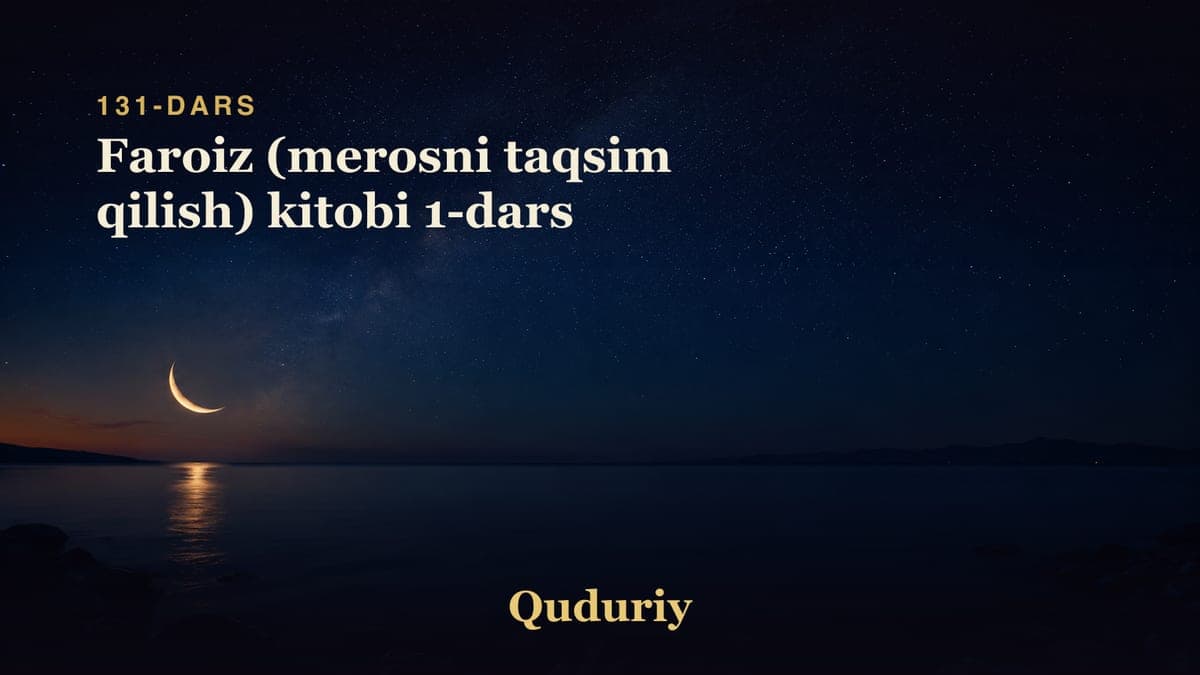 131-DARS

Faroiz (merosni taqsim qilish) kitobi 1-dars

Quduriy